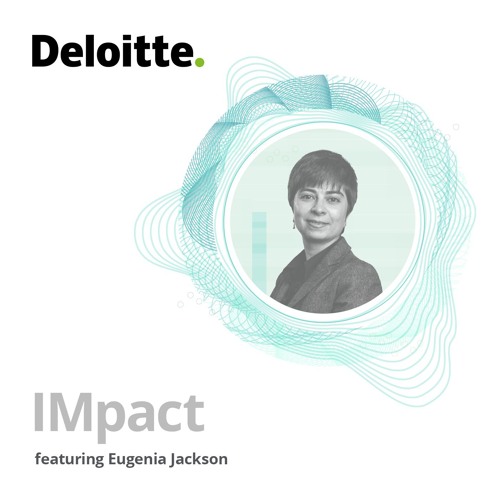 Deloitte.

IMpact

featuring Eugenia Jackson